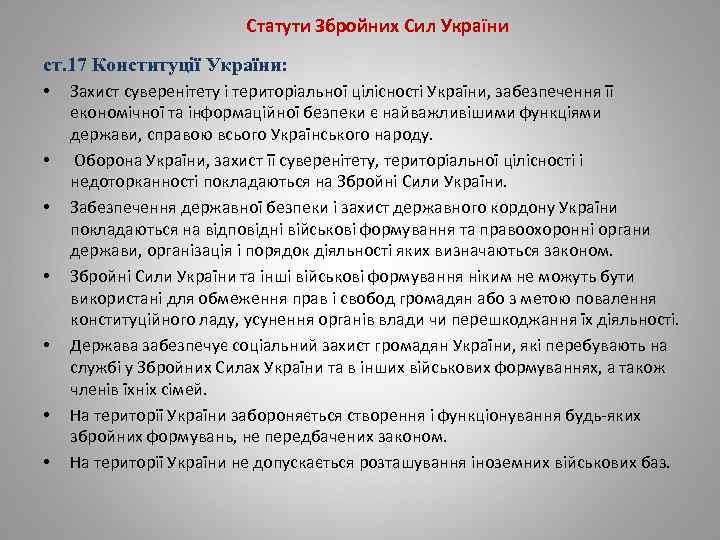 Статути Збройних Сил України

ст.17 Конституції України:

• Захист суверенітету і територіальної цілісності України, забезпечення її економічної та інформаційної безпеки є найважливішими функціями держави, справою всього Українського народу.
• Оборона України, захист її суверенітету, територіальної цілісності і недоторканності покладаються на Збройні Сили України.
• Забезпечення державної безпеки і захист державного кордону України покладаються на відповідні військові формування та правоохоронні органи держави, організація і порядок діяльності яких визначаються законом.
• Збройні Сили України та інші військові формування ніким не можуть бути використані для обмеження прав і свобод громадян або з метою повалення конституційного ладу, усунення органів влади чи перешкоджання їх діяльності.
• Держава забезпечує соціальний захист громадян України, які перебувають на службі у Збройних Силах України та в інших військових формуваннях, а також членів їхніх сімей.
• На території України забороняється створення і функціонування будь-яких збройних формувань, не передбачених законом.
• На території України не допускається розташування іноземних військових баз.